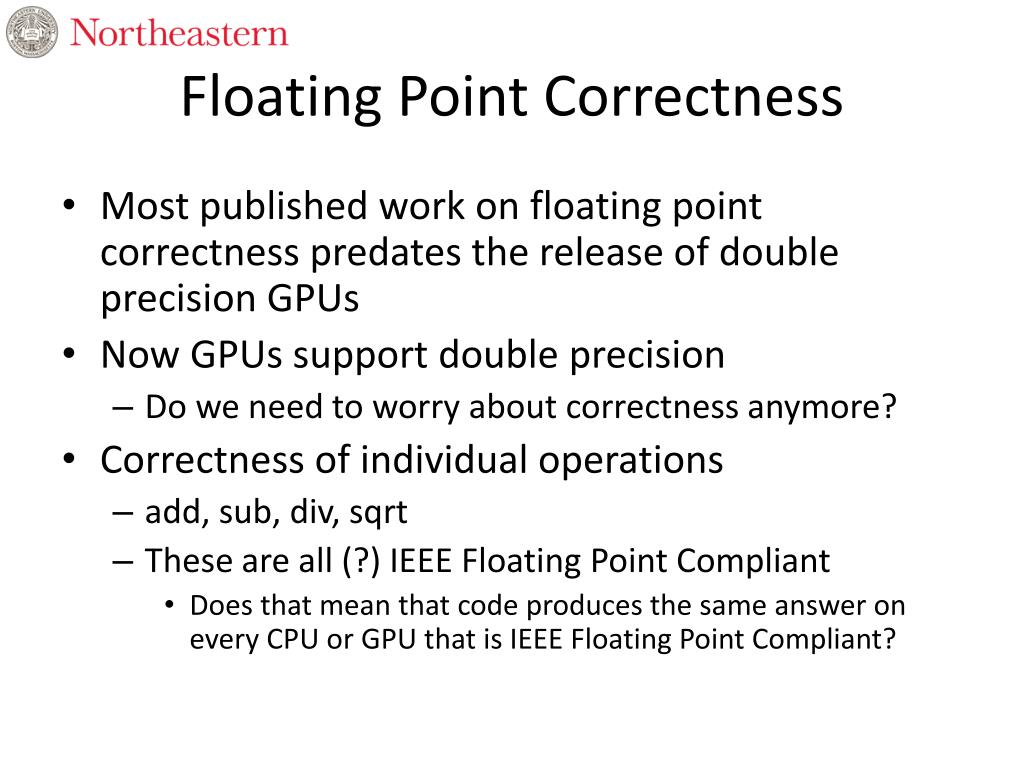 Northeastern

Floating Point Correctness

• Most published work on floating point correctness predates the release of double precision GPUs
• Now GPUs support double precision
– Do we need to worry about correctness anymore?
• Correctness of individual operations
– add, sub, div, sqrt
– These are all (?) IEEE Floating Point Compliant
• Does that mean that code produces the same answer on every CPU or GPU that is IEEE Floating Point Compliant?